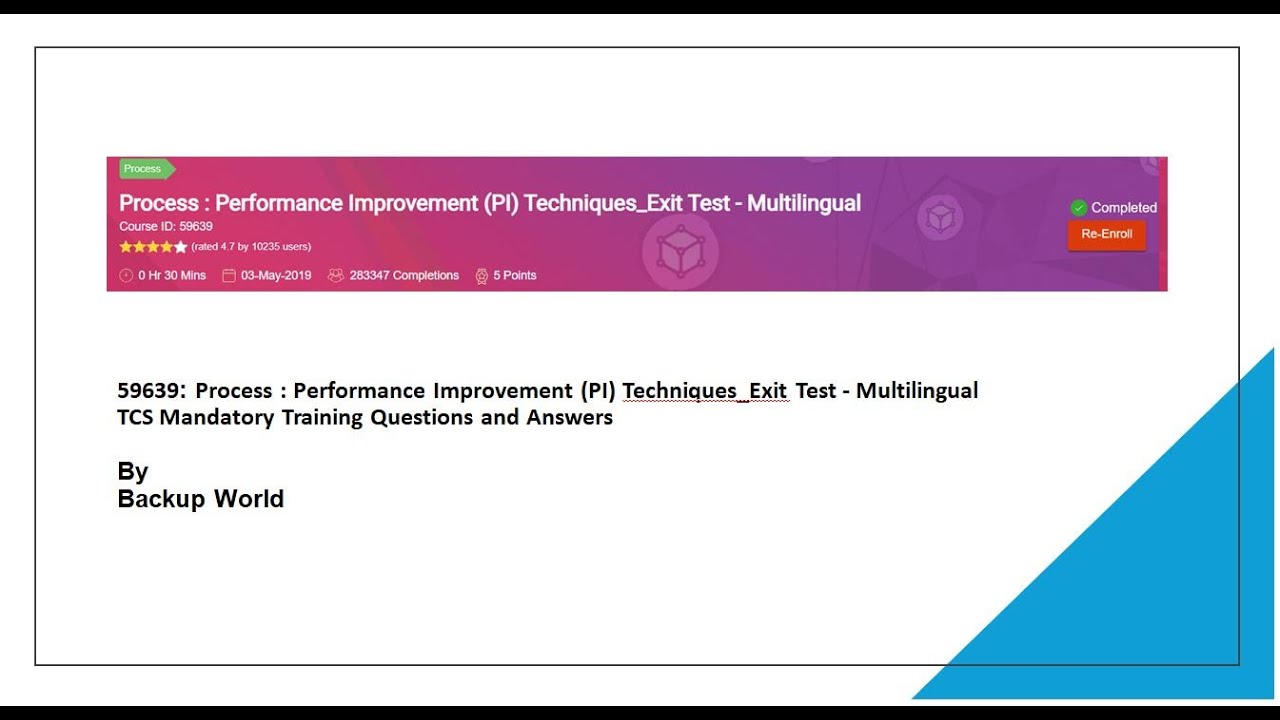 Process

Process : Performance Improvement (PI) Techniques_Exit Test - Multilingual

Course ID: 59639

(rated 4.7 by 10235 users)

0 Hr 30 Mins 03-May-2019 283347 Completions 5 Points

Completed

Re-Enroll

59639: Process : Performance Improvement (PI) Techniques_Exit Test - Multilingual TCS Mandatory Training Questions and Answers

By
Backup World